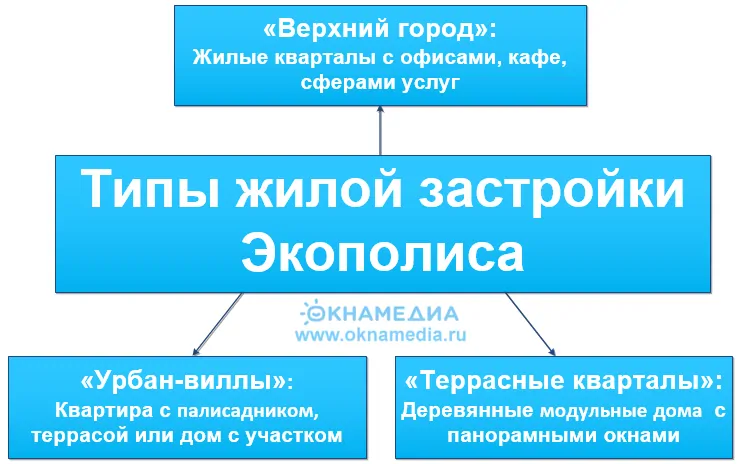 «Верхний город»:
Жилые кварталы с офисами, кафе, сферами услуг

Типы жилой застройки Экополиса

ОКНАМЕДИА
www.oknamedia.ru

«Урбан-виллы»:
Квартира с палисадником, террасой или дом с участком

«Террасные кварталы»:
Деревянные модульные дома с панорамными окнами